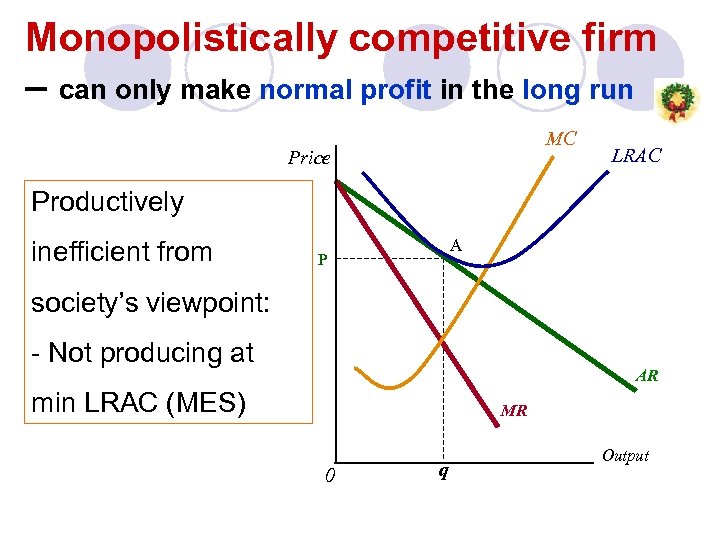 Monopolistically competitive firm

– can only make normal profit in the long run

Productively inefficient from society's viewpoint:

- Not producing at min LRAC (MES)

Price

MC

LRAC

A

P

AR

MR

Output

0

q